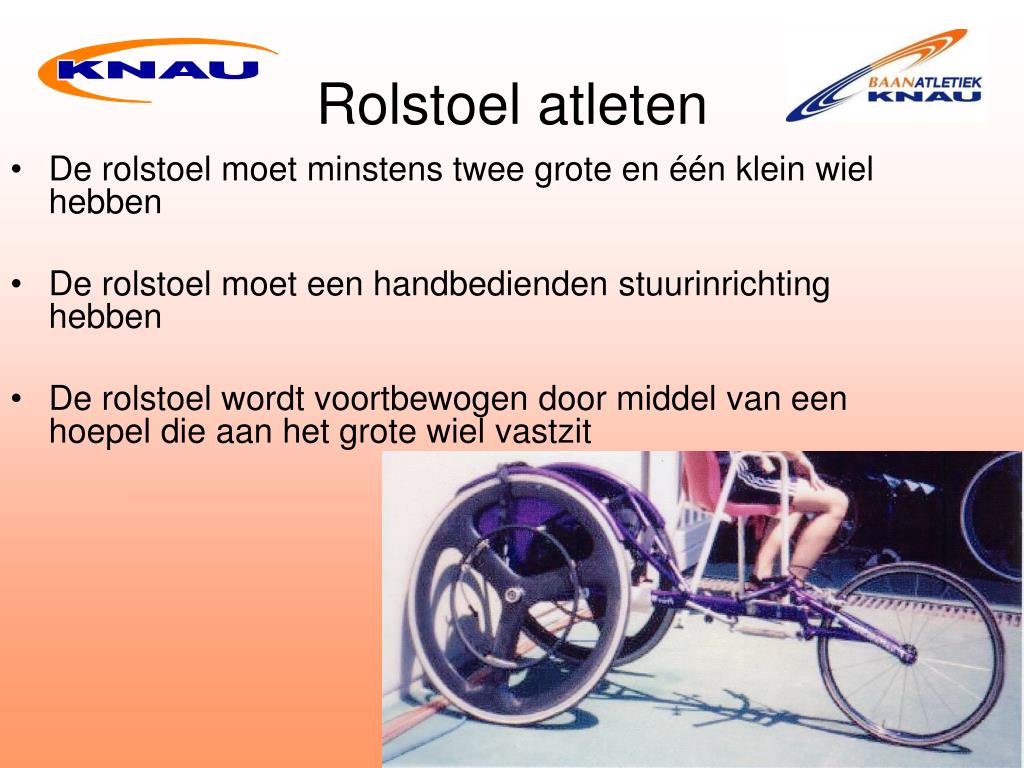 KNAU

Rolstoel atleten

BAANATLETIEK KNAU

• De rolstoel moet minstens twee grote en één klein wiel hebben

• De rolstoel moet een handbedienden stuurinrichting hebben

• De rolstoel wordt voortbewogen door middel van een hoepel die aan het grote wiel vastzit